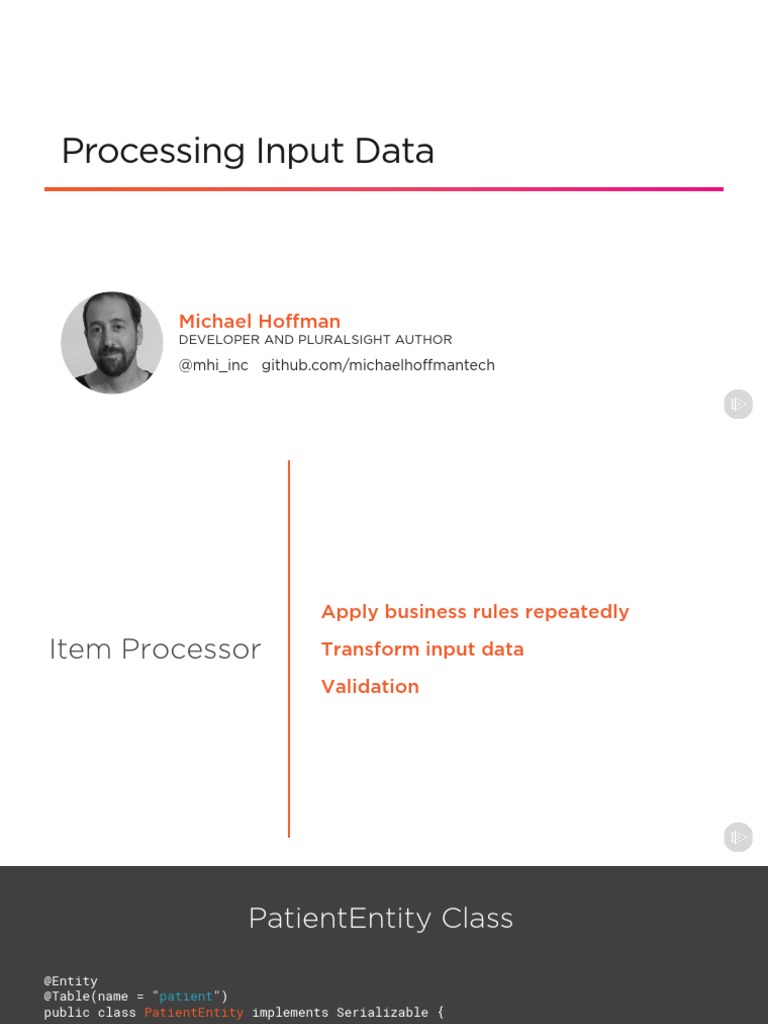 Processing Input Data

Michael Hoffman
DEVELOPER AND PLURALSIGHT AUTHOR
@mhi_inc github.com/michaelhoffmantech

Item Processor

Apply business rules repeatedly
Transform input data
Validation

PatientEntity Class

@Entity
@Table(name = "patient")
public class PatientEntity implements Serializable {